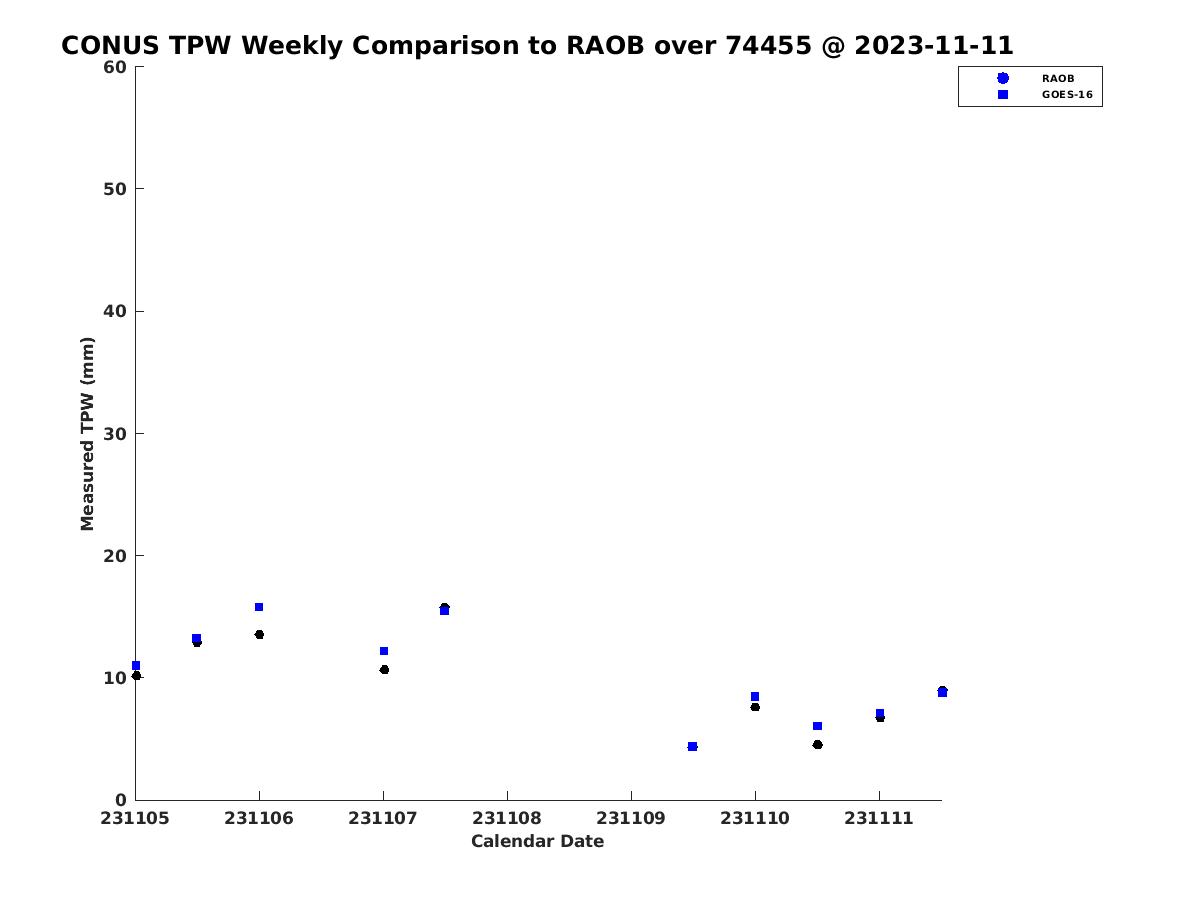 CONUS TPW Weekly Comparison to RAOB over 74455 @ 2023-11-11

RAOB
GOES-16

Measured TPW (mm)

60
50
40
30
20
10
0

231105
231106
231107
231108
231109
231110
231111

Calendar Date